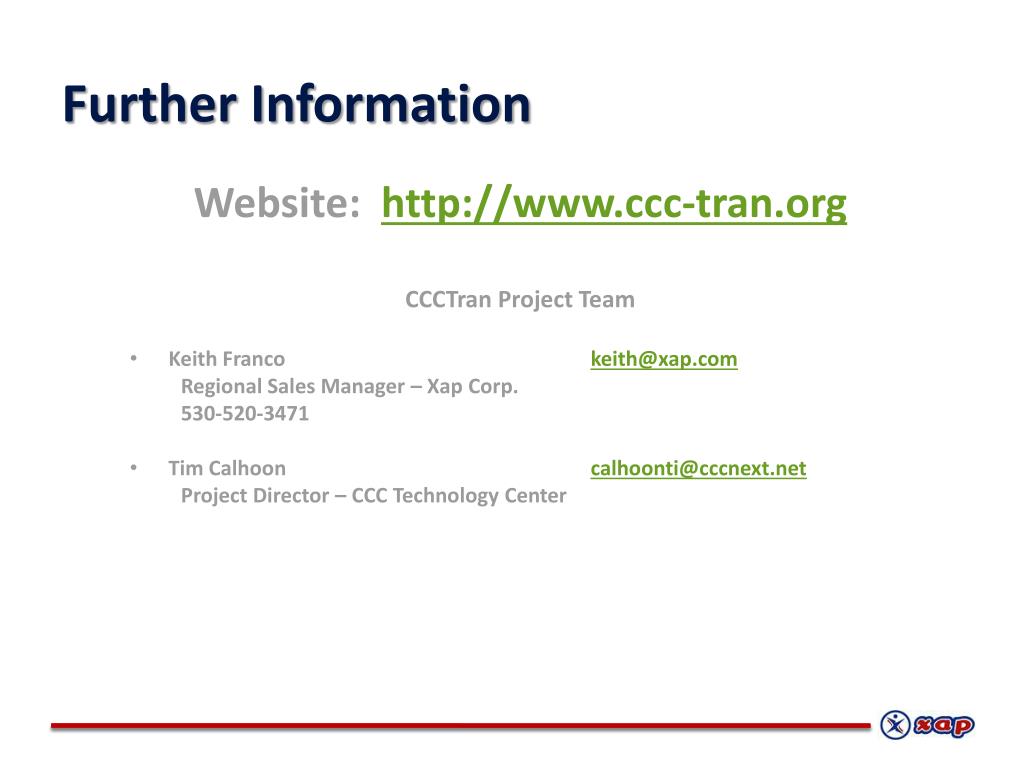 Further Information

Website: http://www.ccc-tran.org

CCCTran Project Team

• Keith Franco keith@xap.com
Regional Sales Manager – Xap Corp.
530-520-3471

• Tim Calhoon calhoonti@cccnext.net
Project Director – CCC Technology Center

xap